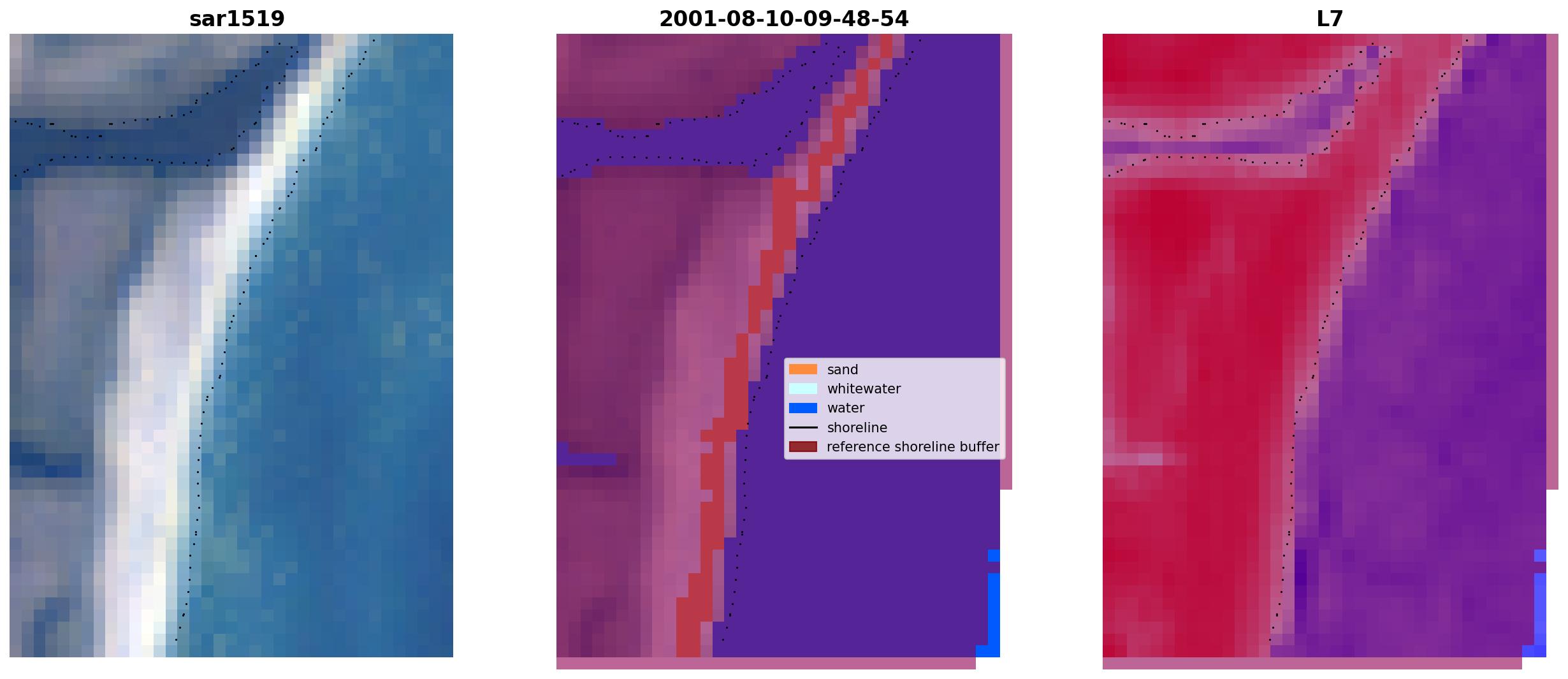 sar1519

2001-08-10-09-48-54

sand
whitewater
water
shoreline
reference shoreline buffer

L7